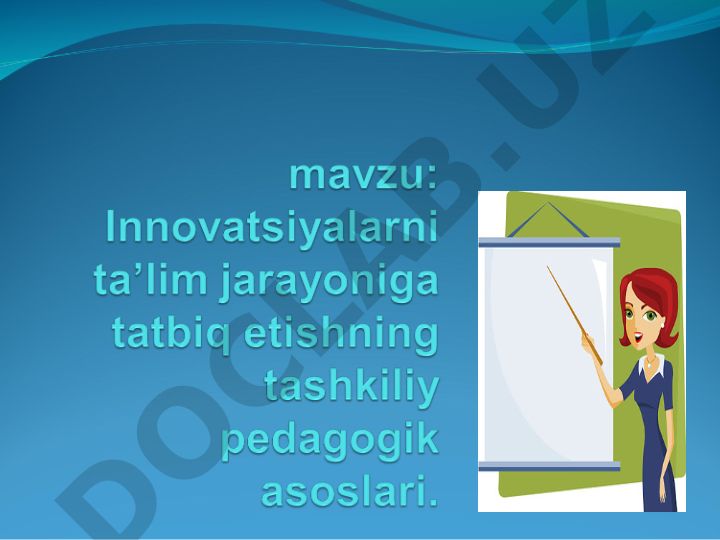 mavzu: Innovatsiyalarni ta’lim jarayoniga tatbiq etishning tashkiliy pedagogik asoslari.

DOCLAB.UZ